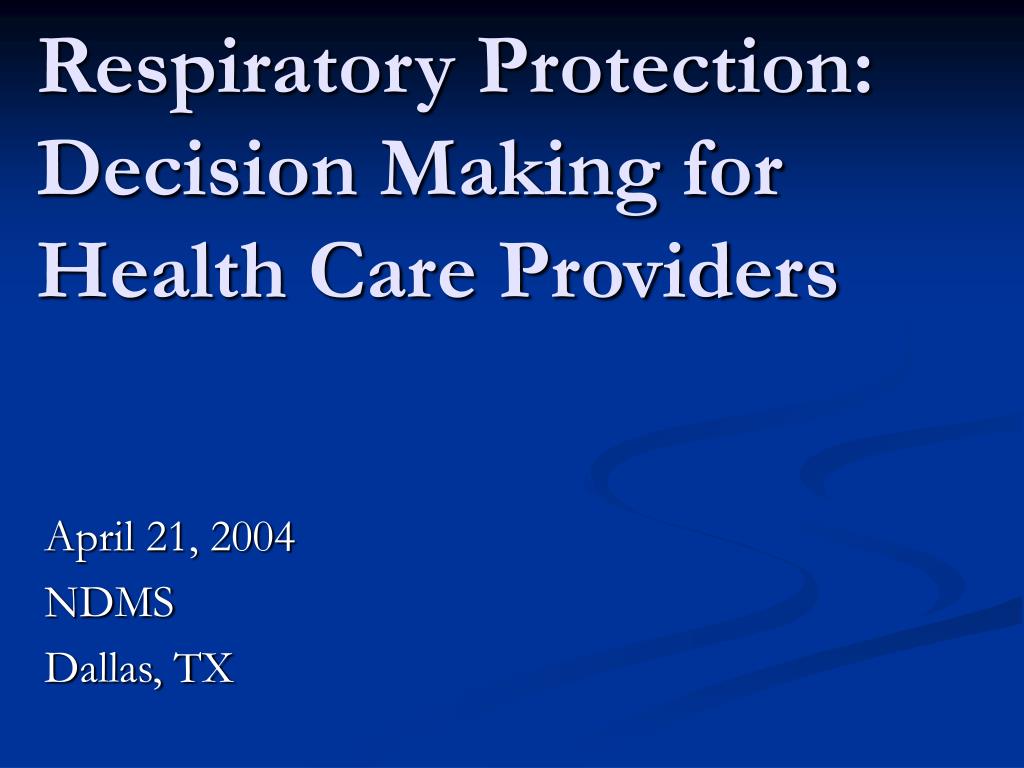 Respiratory Protection: Decision Making for Health Care Providers

April 21, 2004
NDMS
Dallas, TX